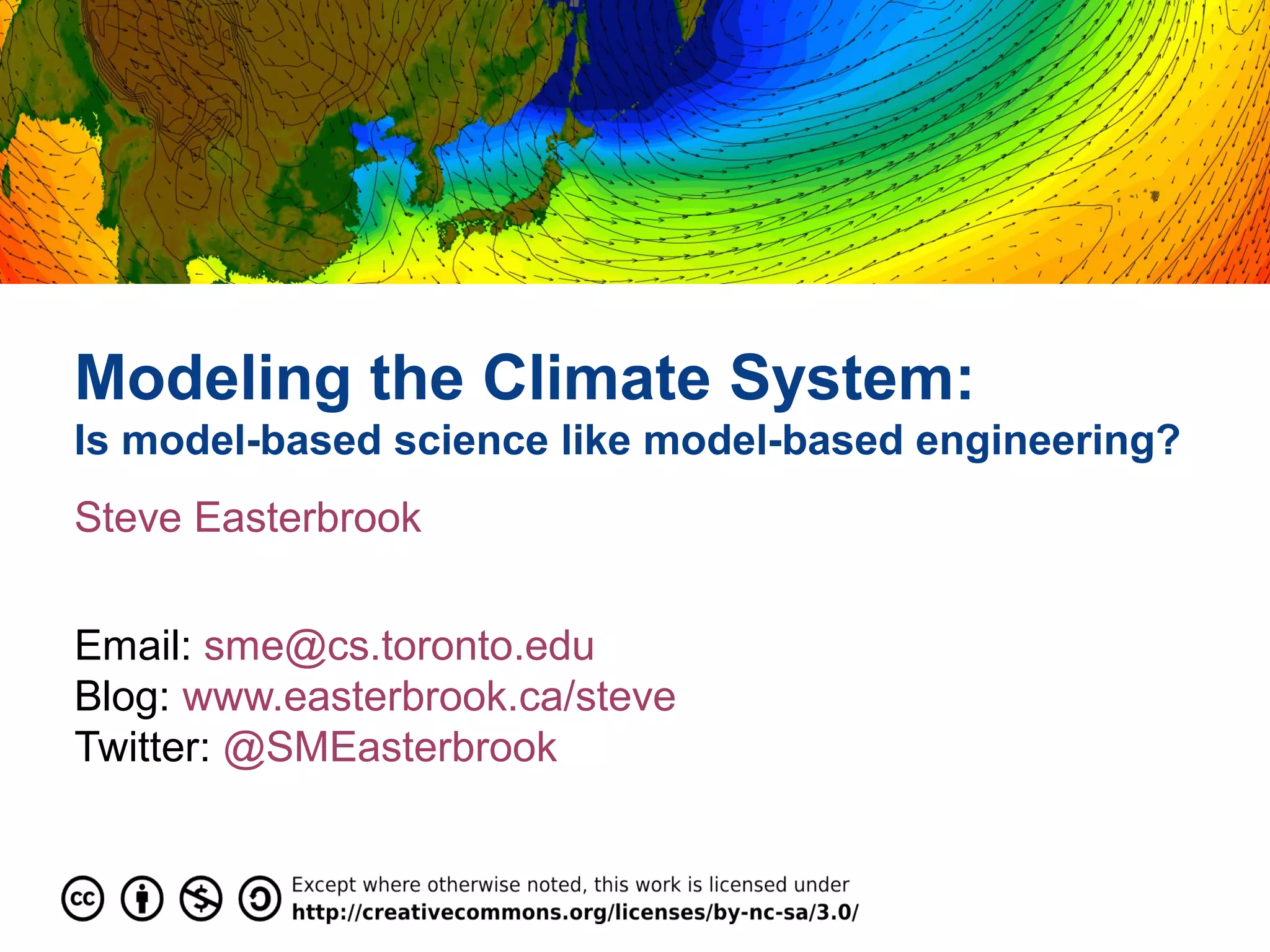 Modeling the Climate System:
Is model-based science like model-based engineering?

Steve Easterbrook

Email: sme@cs.toronto.edu
Blog: www.easterbrook.ca/steve
Twitter: @SMEasterbrook

cc

Except where otherwise noted, this work is licensed under
http://creativecommons.org/licenses/by-nc-sa/3.0/